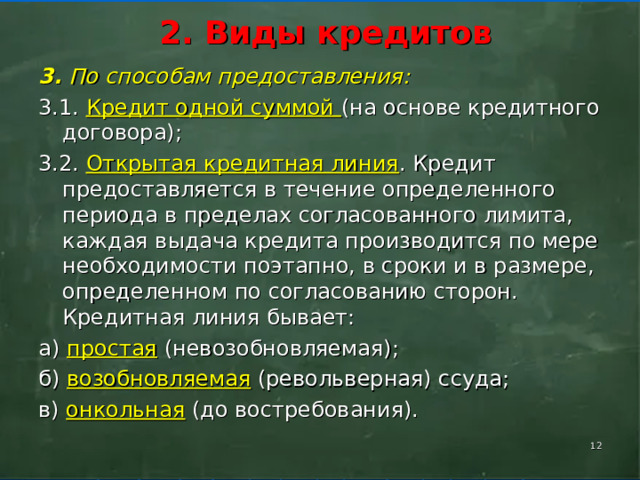 2. Виды кредитов

3. По способам предоставления:

3.1. Кредит одной суммой (на основе кредитного договора);

3.2. Открытая кредитная линия. Кредит предоставляется в течение определенного периода в пределах согласованного лимита, каждая выдача кредита производится по мере необходимости поэтапно, в сроки и в размере, определенном по согласованию сторон. Кредитная линия бывает:

а) простая (невозобновляемая);

б) возобновляемая (револьверная) ссуда;

в) онкольная (до востребования).

12